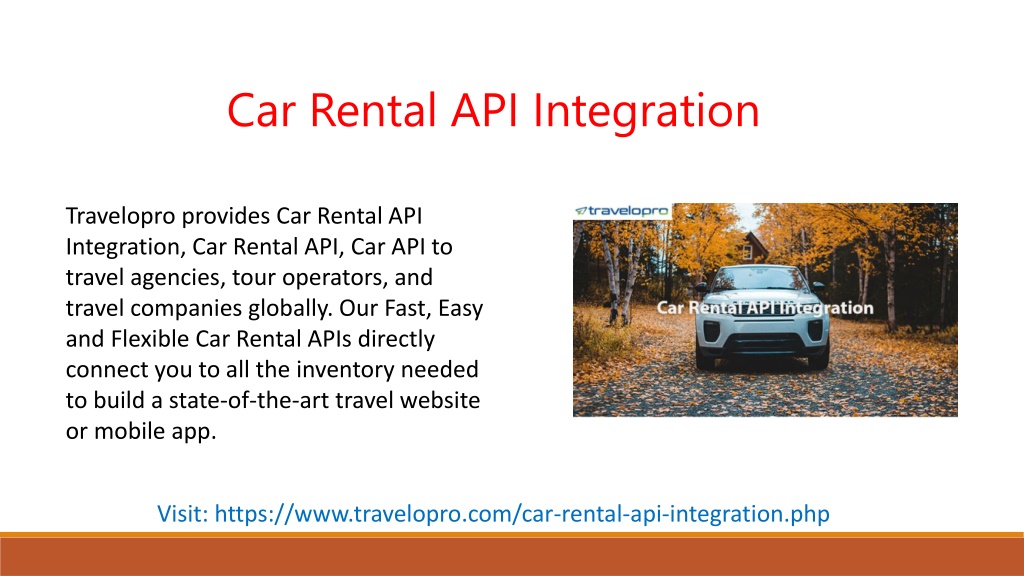 Car Rental API Integration

Travelopro provides Car Rental API Integration, Car Rental API, Car API to travel agencies, tour operators, and travel companies globally. Our Fast, Easy and Flexible Car Rental APIs directly connect you to all the inventory needed to build a state-of-the-art travel website or mobile app.

travelopro

Car Rental API Integration

Visit: https://www.travelopro.com/car-rental-api-integration.php